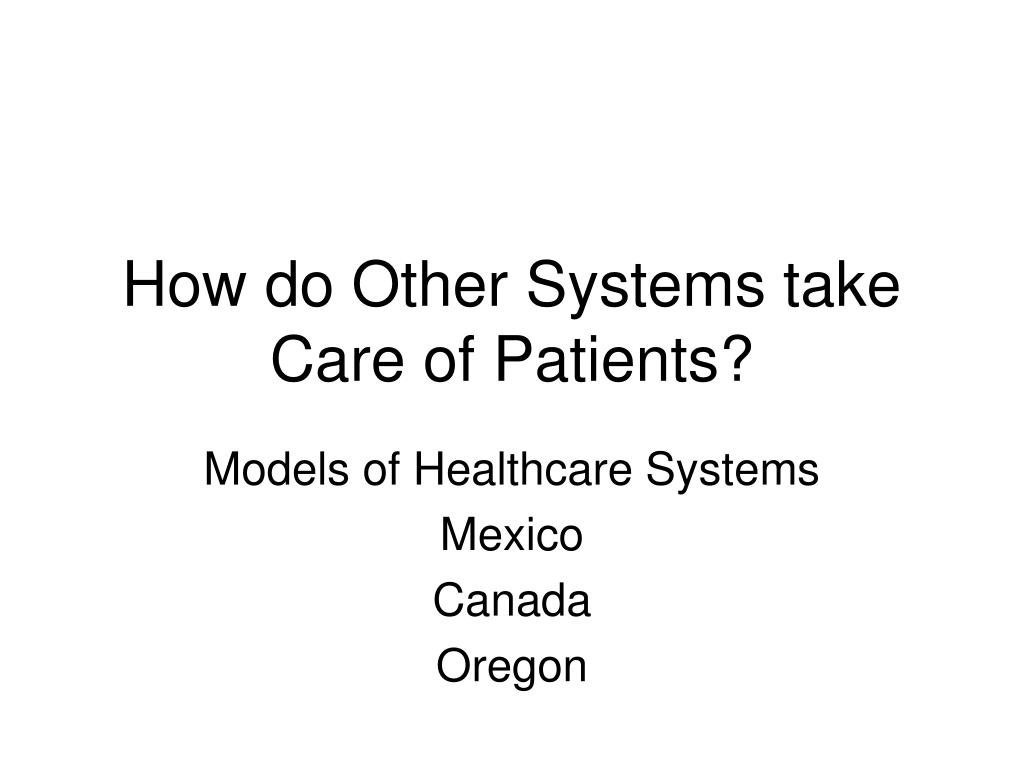 How do Other Systems take Care of Patients?

Models of Healthcare Systems
Mexico
Canada
Oregon